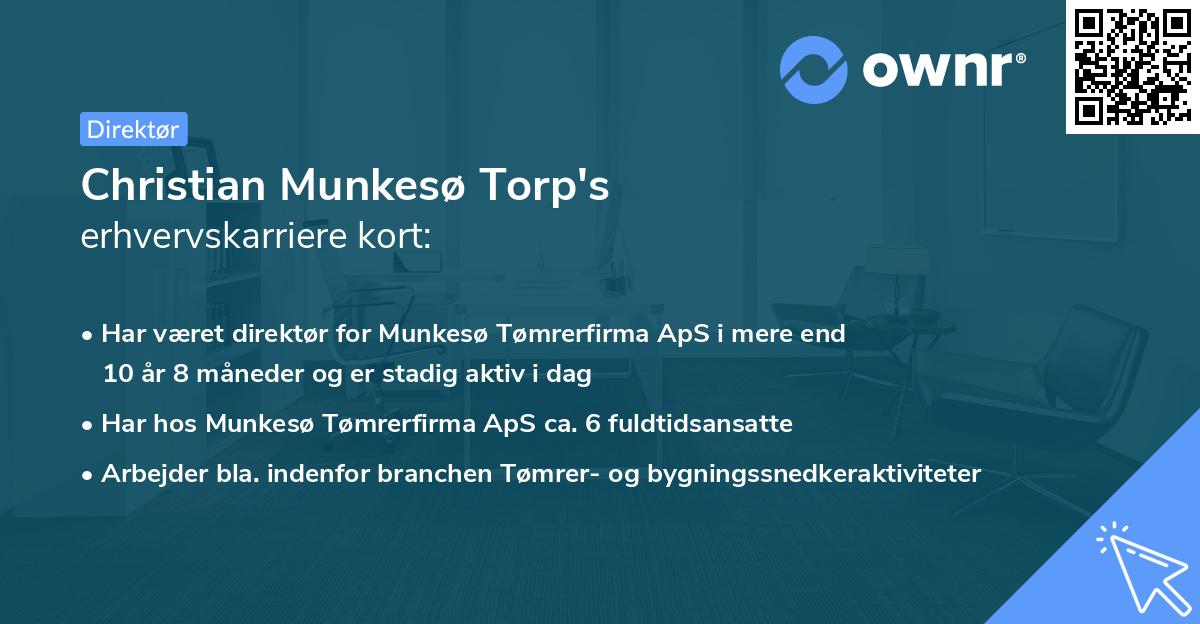 ownr®

Direktør

Christian Munkesø Torp's
erhvervskarriere kort:

• Har været direktør for Munkesø Tømrerfirma ApS i mere end 10 år 8 måneder og er stadig aktiv i dag
• Har hos Munkesø Tømrerfirma ApS ca. 6 fuldtidsansatte
• Arbejder bla. indenfor branchen Tømrer- og bygningssnedkeraktiviteter